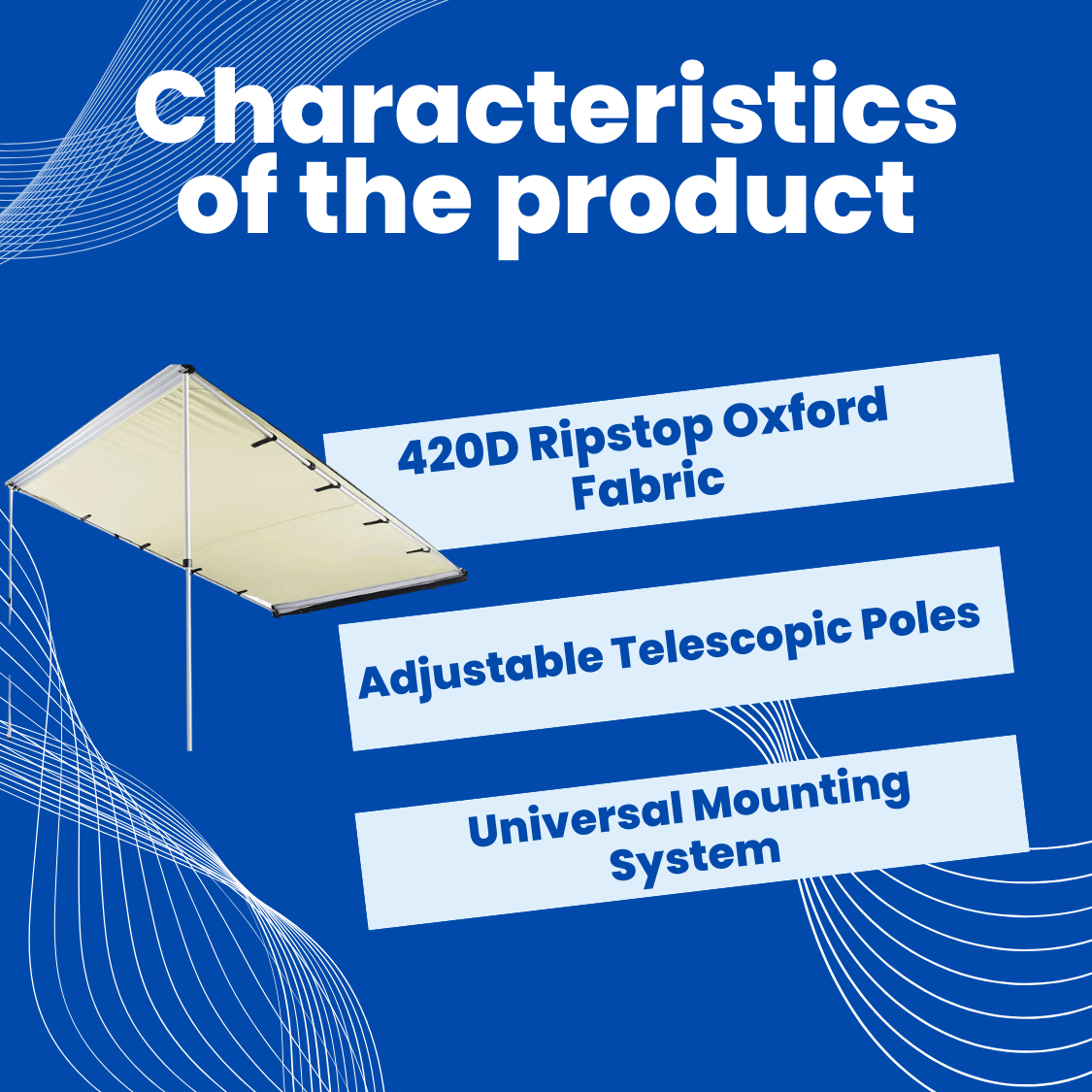 Characteristics of the product

420D Ripstop Oxford Fabric

Adjustable Telescopic Poles

Universal Mounting System